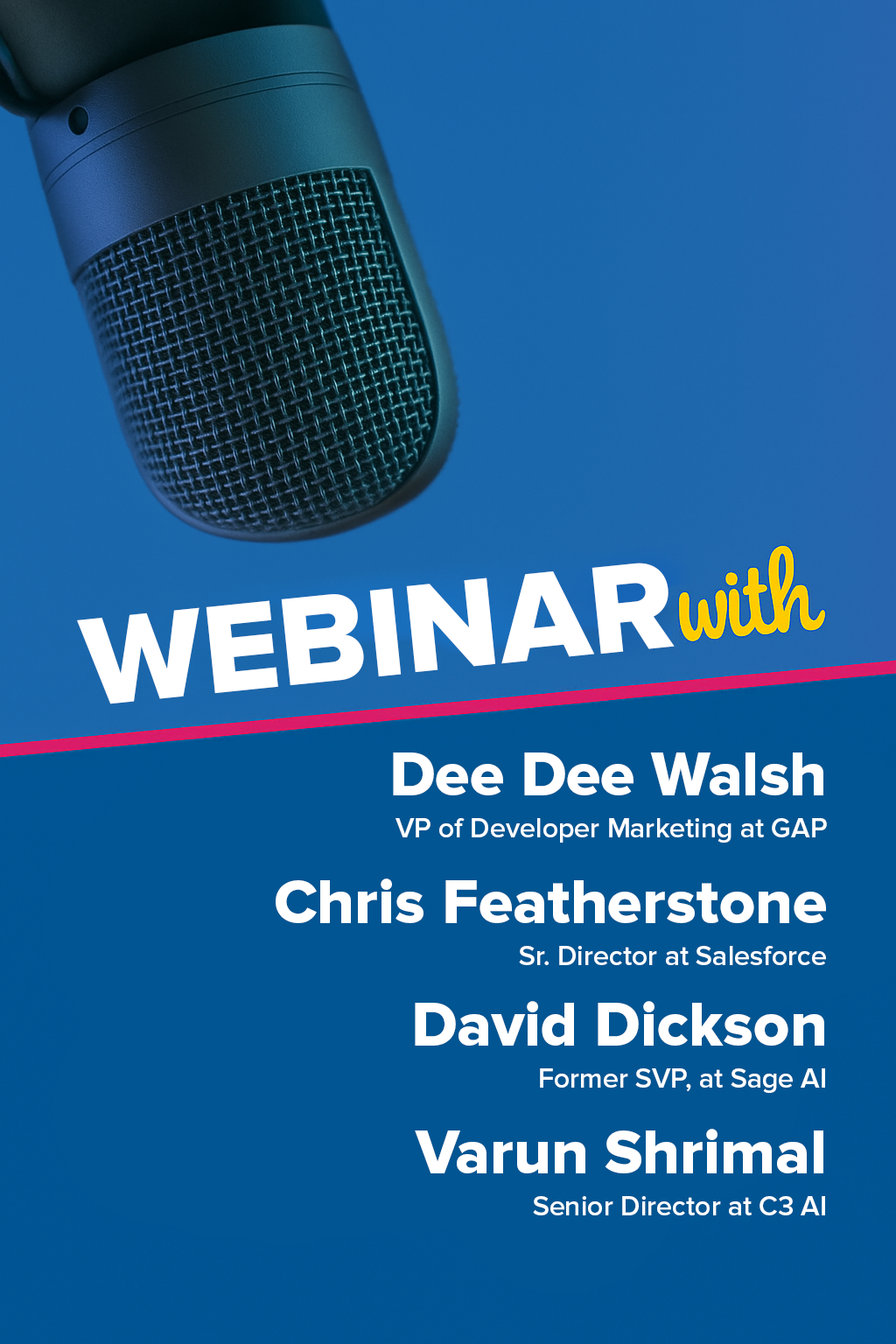 WEBINAR with

Dee Dee Walsh
VP of Developer Marketing at GAP

Chris Featherstone
Sr. Director at Salesforce

David Dickson
Former SVP, at Sage AI

Varun Shrimal
Senior Director at C3 AI